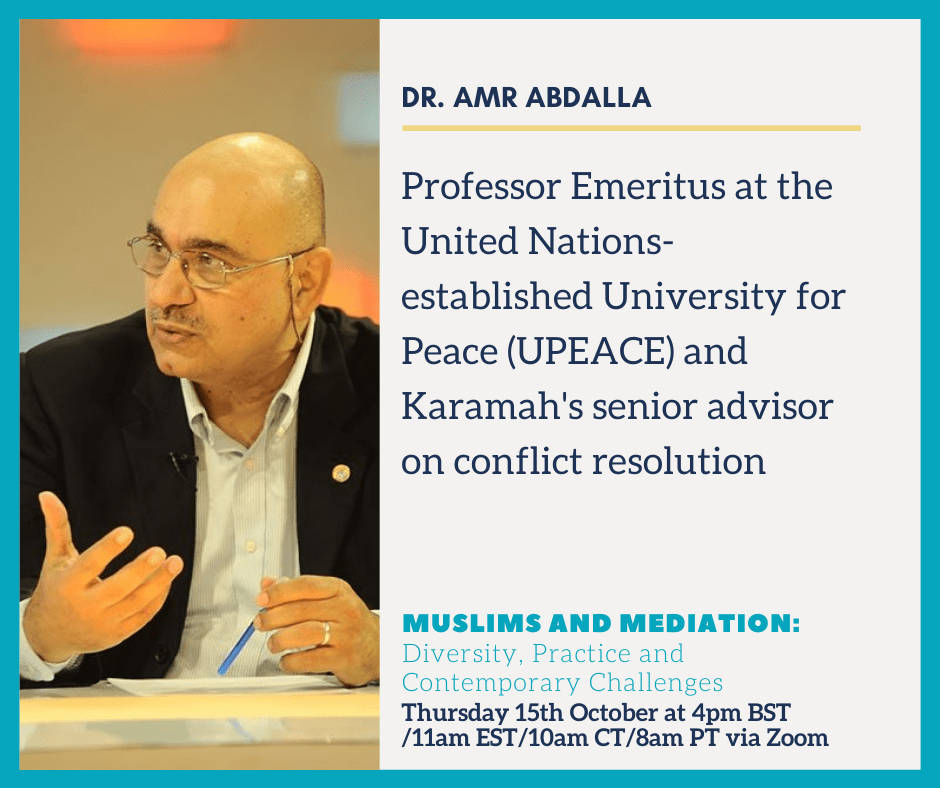 DR. AMR ABDALLA

Professor Emeritus at the United Nations-established University for Peace (UPEACE) and Karamah's senior advisor on conflict resolution

MUSLIMS AND MEDIATION:
Diversity, Practice and Contemporary Challenges
Thursday 15th October at 4pm BST /11am EST/10am CT/8am PT via Zoom